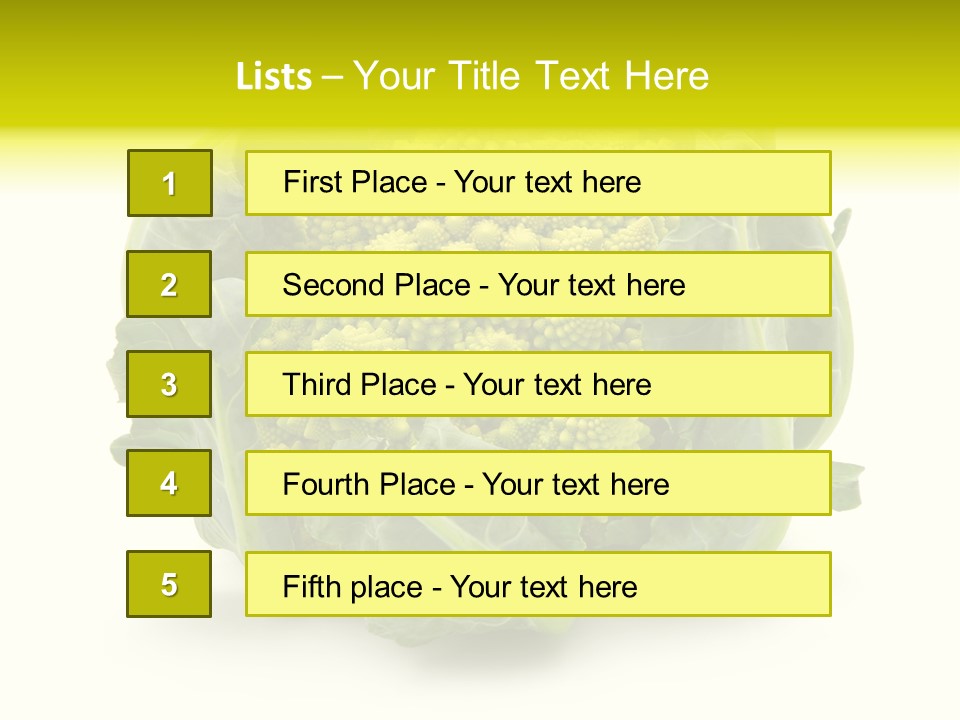 Lists – Your Title Text Here

1

First Place - Your text here

2

Second Place - Your text here

3

Third Place - Your text here

4

Fourth Place - Your text here

5

Fifth place - Your text here